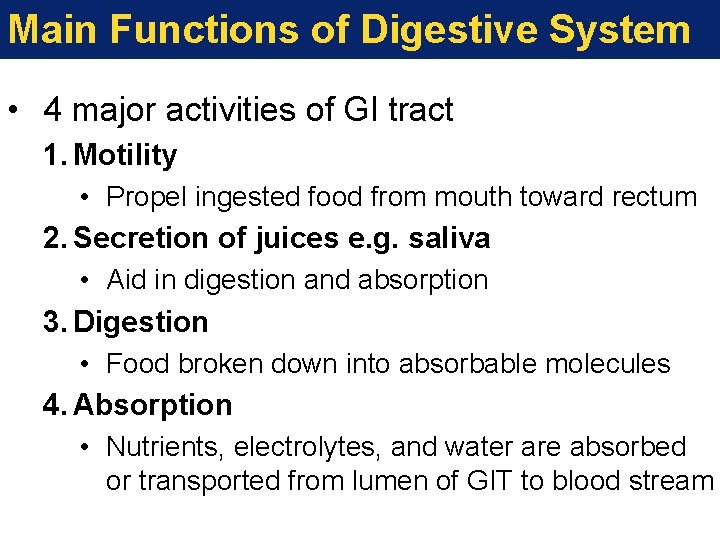 Main Functions of Digestive System

• 4 major activities of GI tract

1. Motility

• Propel ingested food from mouth toward rectum

2. Secretion of juices e.g. saliva

• Aid in digestion and absorption

3. Digestion

• Food broken down into absorbable molecules

4. Absorption

• Nutrients, electrolytes, and water are absorbed or transported from lumen of GIT to blood stream